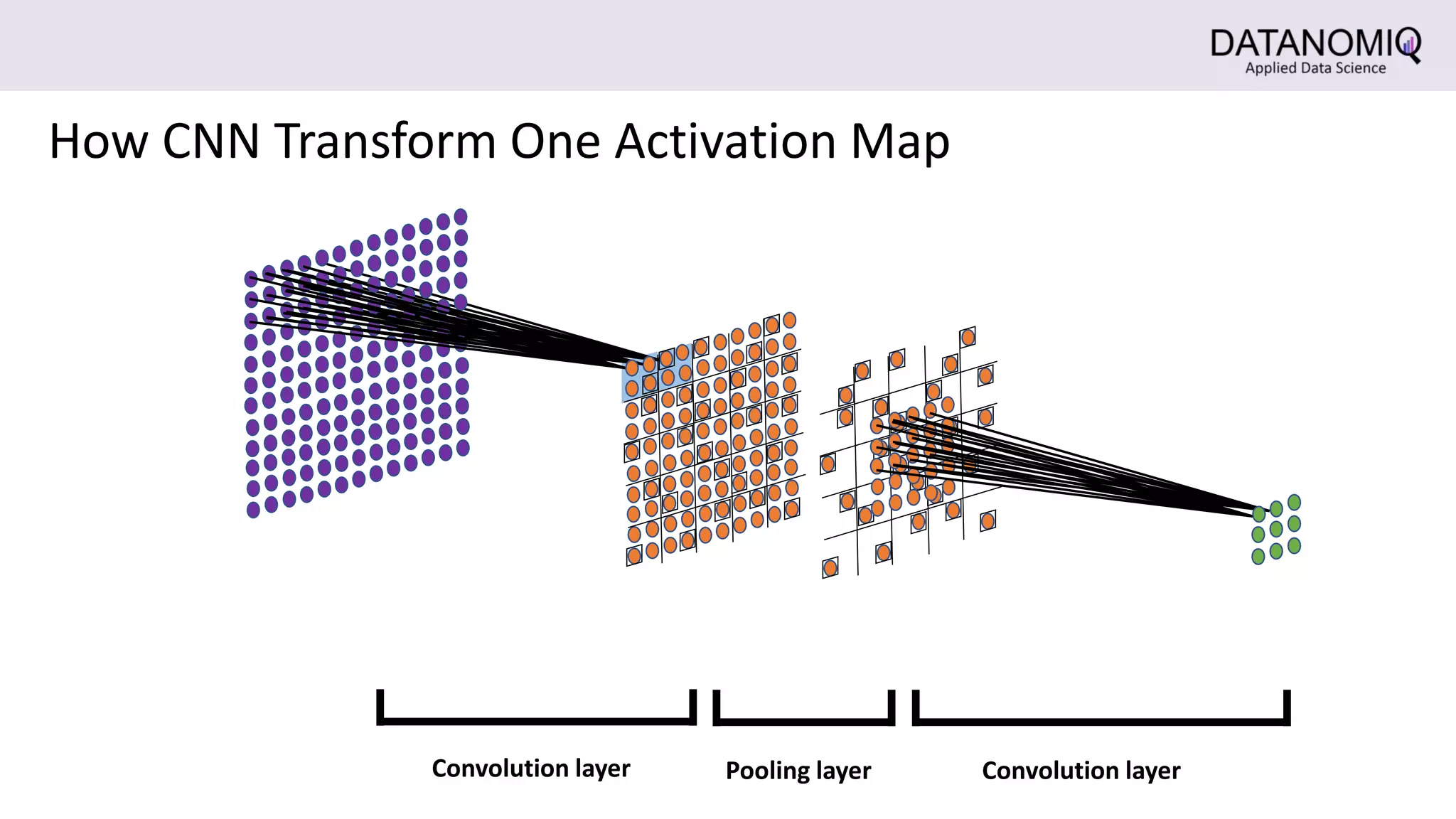 DATANOMIQ
Applied Data Science

How CNN Transform One Activation Map

Convolution layer

Pooling layer

Convolution layer